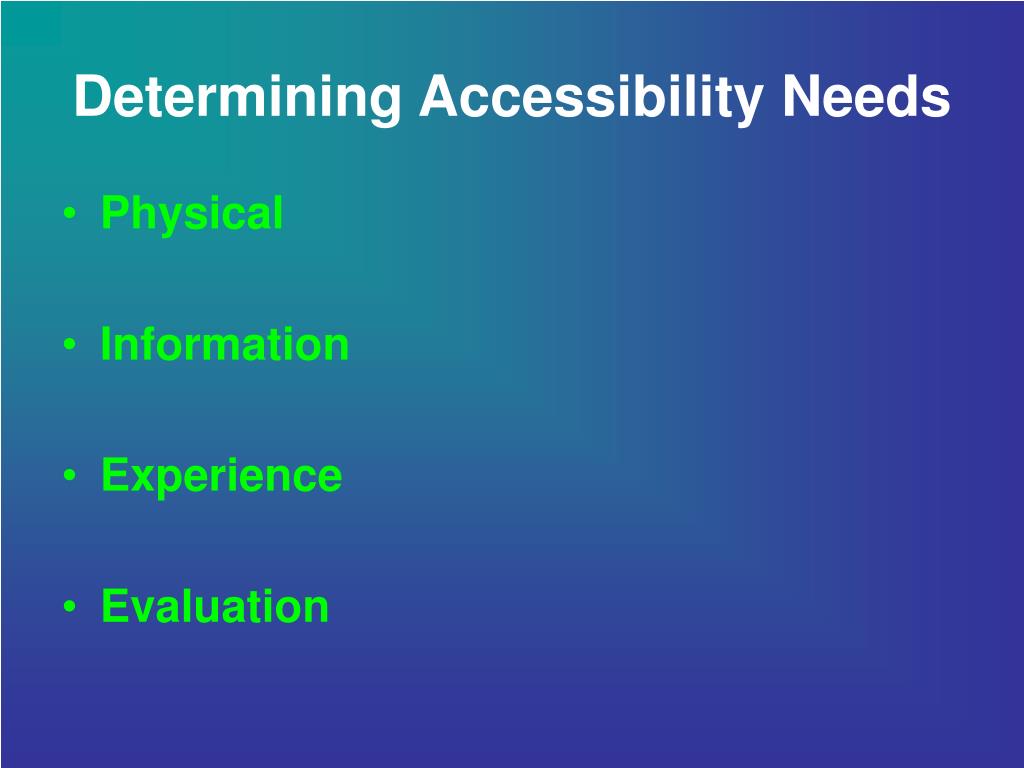 Determining Accessibility Needs

• Physical

• Information

• Experience

• Evaluation